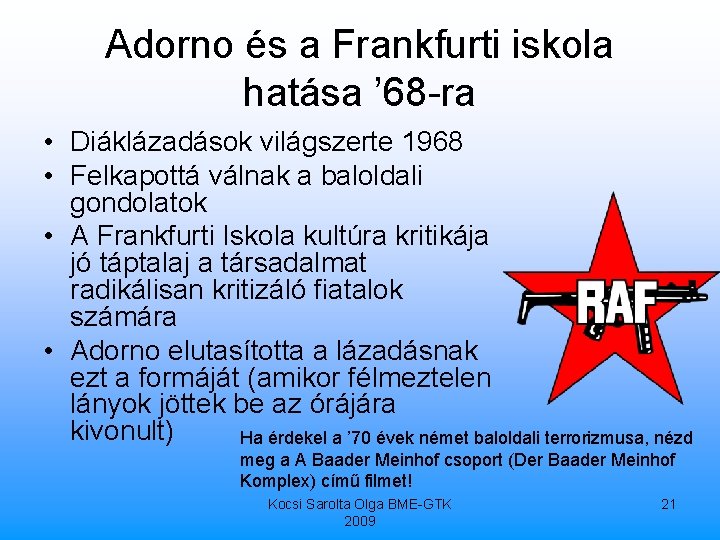 Adorno és a Frankfurti iskola hatása ’68-ra

• Diáklázadások világszerte 1968
• Felkapottá válnak a baloldali gondolatok
• A Frankfurti Iskola kultúra kritikája jó táptalaj a társadalmat radikálisan kritizáló fiatalok számára
• Adorno elutasította a lázadásnak ezt a formáját (amikor félmeztelen lányok jöttek be az órájára kivonult)

RAF

Ha érdekel a ’70 évek német baloldali terrorizmusa, nézd meg a A Baader Meinhof csoport (Der Baader Meinhof Komplex) című filmet!

Kocsi Sarolta Olga BME-GTK 2009

21